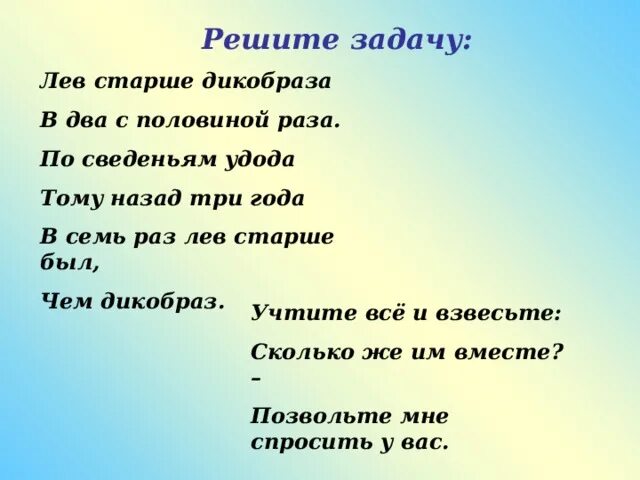 Решите задачу:

Лев старше дикобраза

В два с половиной раза.

По сведеньям удода

Тому назад три года

В семь раз лев старше был,

Чем дикобраз.

Учтите всё и взвесьте:

Сколько же им вместе? –

Позвольте мне спросить у вас.